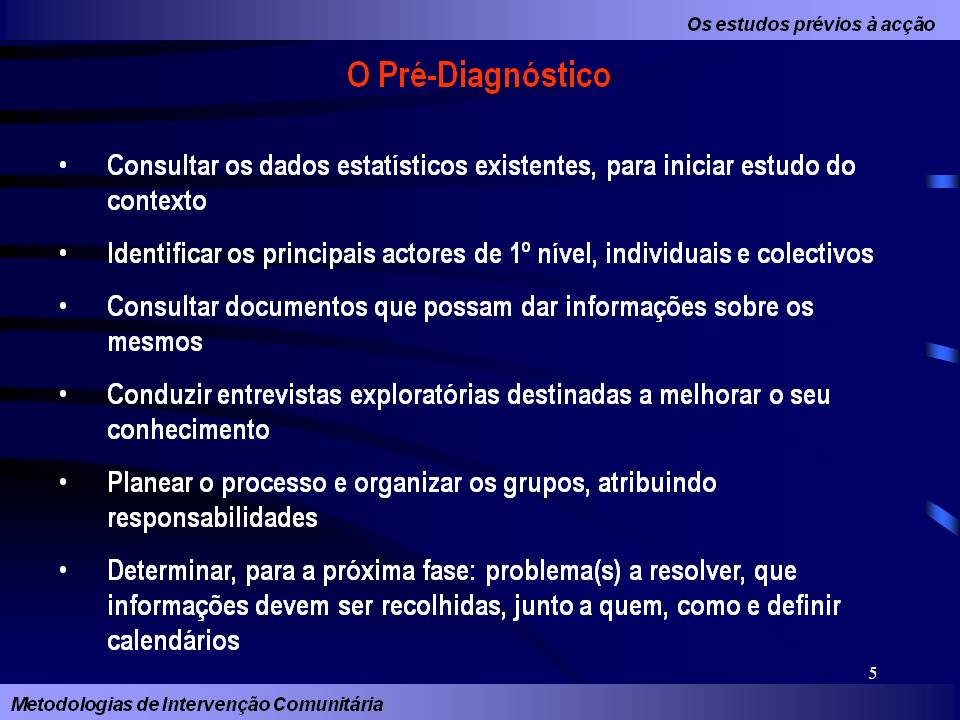 Os estudos prévios à acção

O Pré-Diagnóstico

• Consultar os dados estatísticos existentes, para iniciar estudo do contexto

• Identificar os principais actores de 1º nível, individuais e colectivos

• Consultar documentos que possam dar informações sobre os mesmos

• Conduzir entrevistas exploratórias destinadas a melhorar o seu conhecimento

• Planear o processo e organizar os grupos, atribuindo responsabilidades

• Determinar, para a próxima fase: problema(s) a resolver, que informações devem ser recolhidas, junto a quem, como e definir calendários

5

Metodologias de Intervenção Comunitária